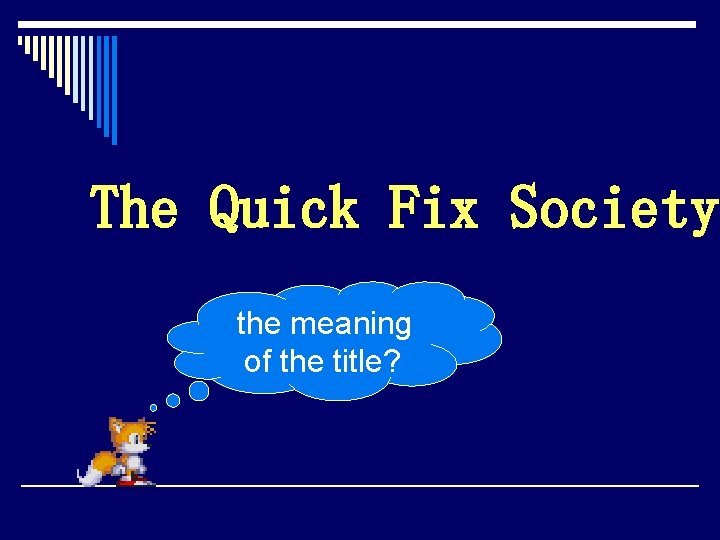 The Quick Fix Society

the meaning of the title?